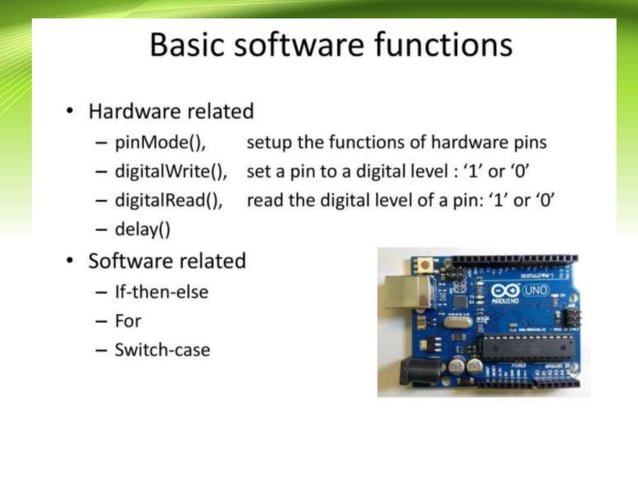 Basic software functions

• Hardware related
– pinMode(), setup the functions of hardware pins
– digitalWrite(), set a pin to a digital level : ‘1’ or ‘0’
– digitalRead(), read the digital level of a pin: ‘1’ or ‘0’
– delay()

• Software related
– If-then-else
– For
– Switch-case

UNO
ARDUINO